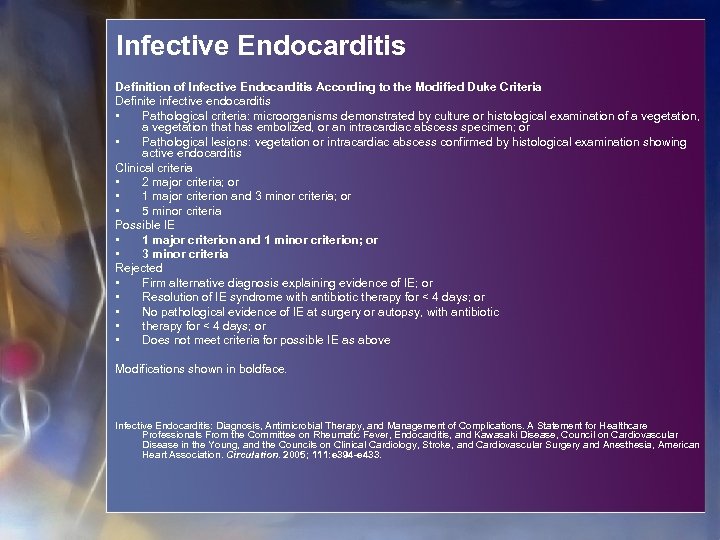 Infective Endocarditis

Definition of Infective Endocarditis According to the Modified Duke Criteria
Definite infective endocarditis
• Pathological criteria: microorganisms demonstrated by culture or histological examination of a vegetation, a vegetation that has embolized, or an intracardiac abscess specimen; or
• Pathological lesions: vegetation or intracardiac abscess confirmed by histological examination showing active endocarditis
Clinical criteria
• 2 major criteria; or
• 1 major criterion and 3 minor criteria; or
• 5 minor criteria
Possible IE
• 1 major criterion and 1 minor criterion; or
• 3 minor criteria
Rejected
• Firm alternative diagnosis explaining evidence of IE; or
• Resolution of IE syndrome with antibiotic therapy for < 4 days; or
• No pathological evidence of IE at surgery or autopsy, with antibiotic
• therapy for < 4 days; or
• Does not meet criteria for possible IE as above

Modifications shown in boldface.

Infective Endocarditis: Diagnosis, Antimicrobial Therapy, and Management of Complications. A Statement for Healthcare Professionals From the Committee on Rheumatic Fever, Endocarditis, and Kawasaki Disease, Council on Cardiovascular Disease in the Young, and the Councils on Clinical Cardiology, Stroke, and Cardiovascular Surgery and Anesthesia, American Heart Association. Circulation. 2005; 111:e394-e433.